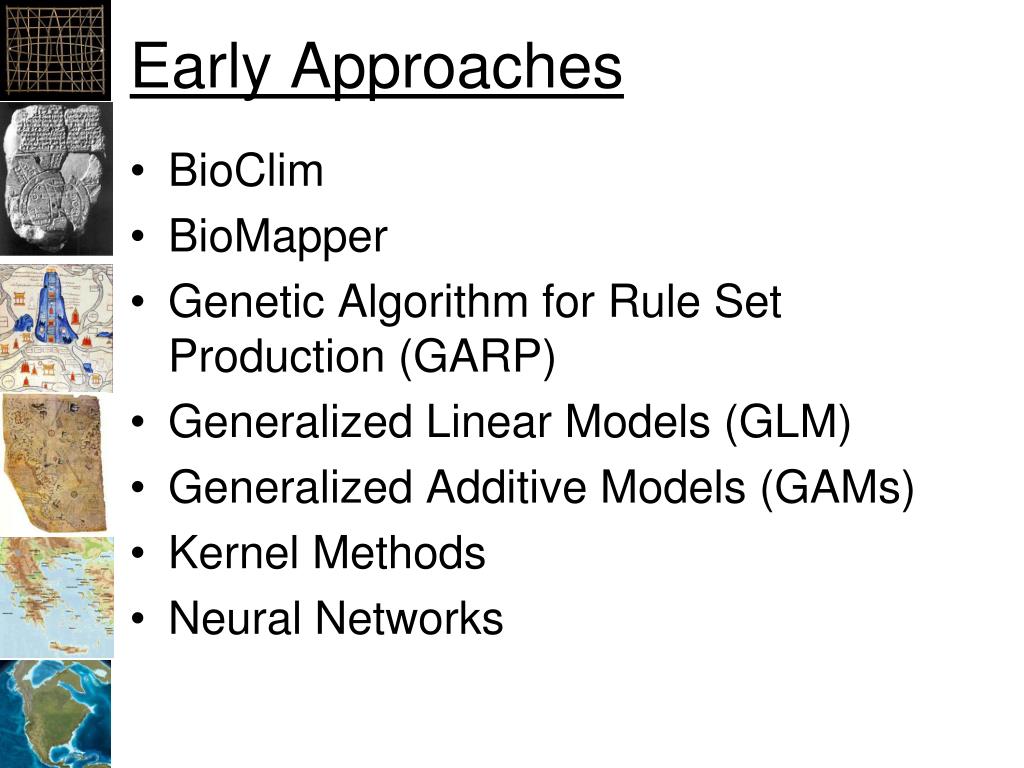 Early Approaches

• BioClim
• BioMapper
• Genetic Algorithm for Rule Set Production (GARP)
• Generalized Linear Models (GLM)
• Generalized Additive Models (GAMs)
• Kernel Methods
• Neural Networks